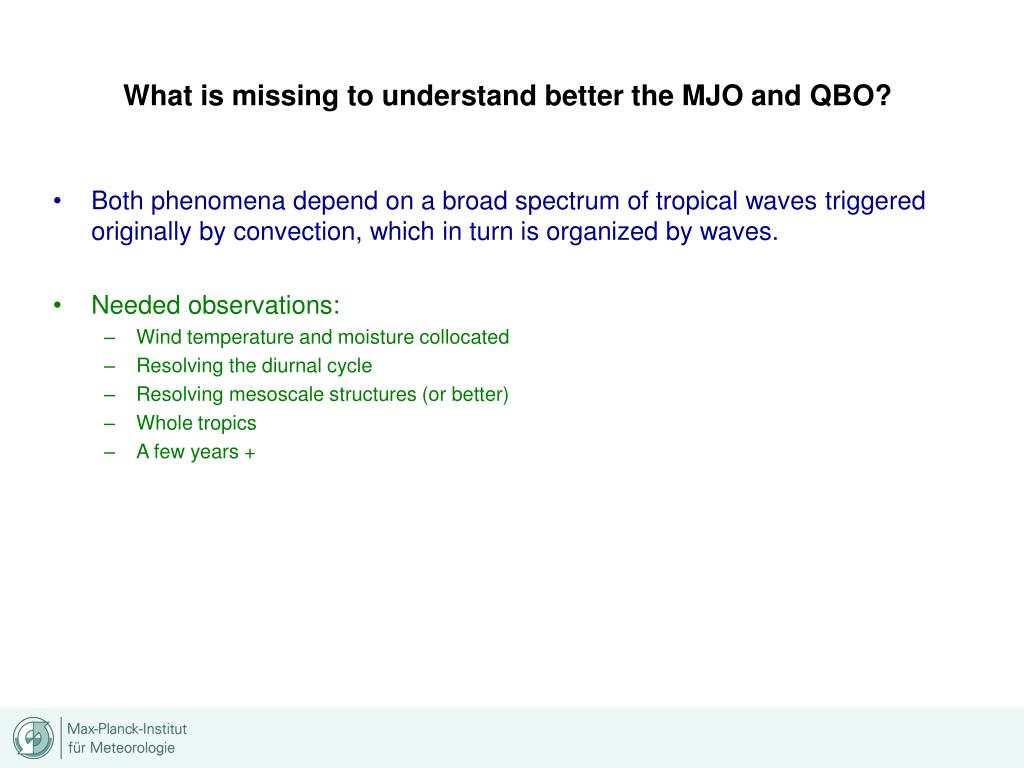 What is missing to understand better the MJO and QBO?

• Both phenomena depend on a broad spectrum of tropical waves triggered originally by convection, which in turn is organized by waves.

• Needed observations:
– Wind temperature and moisture collocated
– Resolving the diurnal cycle
– Resolving mesoscale structures (or better)
– Whole tropics
– A few years +

Max-Planck-Institut
für Meteorologie